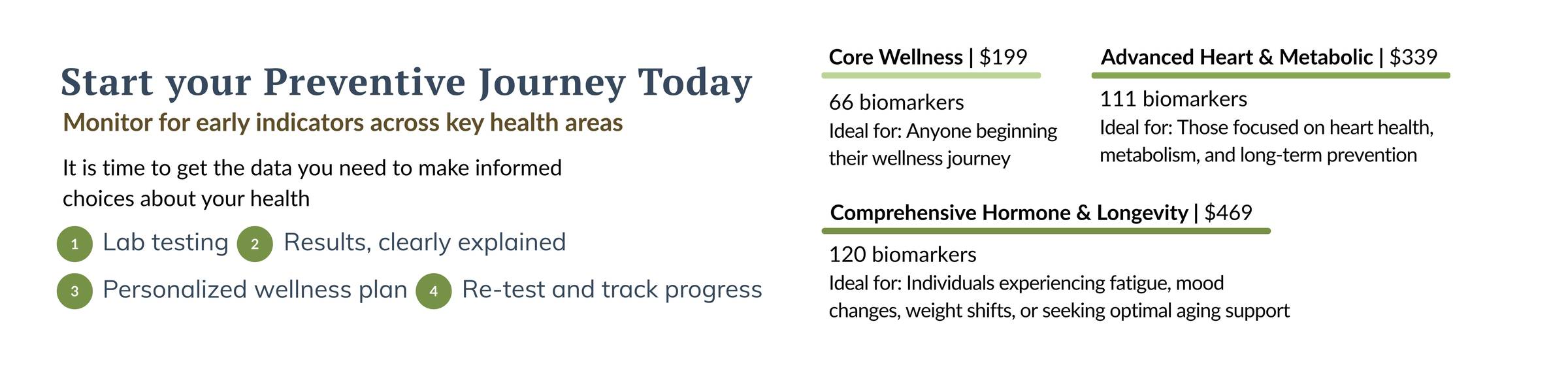 Start your Preventive Journey Today

Monitor for early indicators across key health areas

It is time to get the data you need to make informed choices about your health

1 Lab testing 2 Results, clearly explained

3 Personalized wellness plan 4 Re-test and track progress

Core Wellness | $199

66 biomarkers

Ideal for: Anyone beginning their wellness journey

Advanced Heart & Metabolic | $339

111 biomarkers

Ideal for: Those focused on heart health, metabolism, and long-term prevention

Comprehensive Hormone & Longevity | $469

120 biomarkers

Ideal for: Individuals experiencing fatigue, mood changes, weight shifts, or seeking optimal aging support